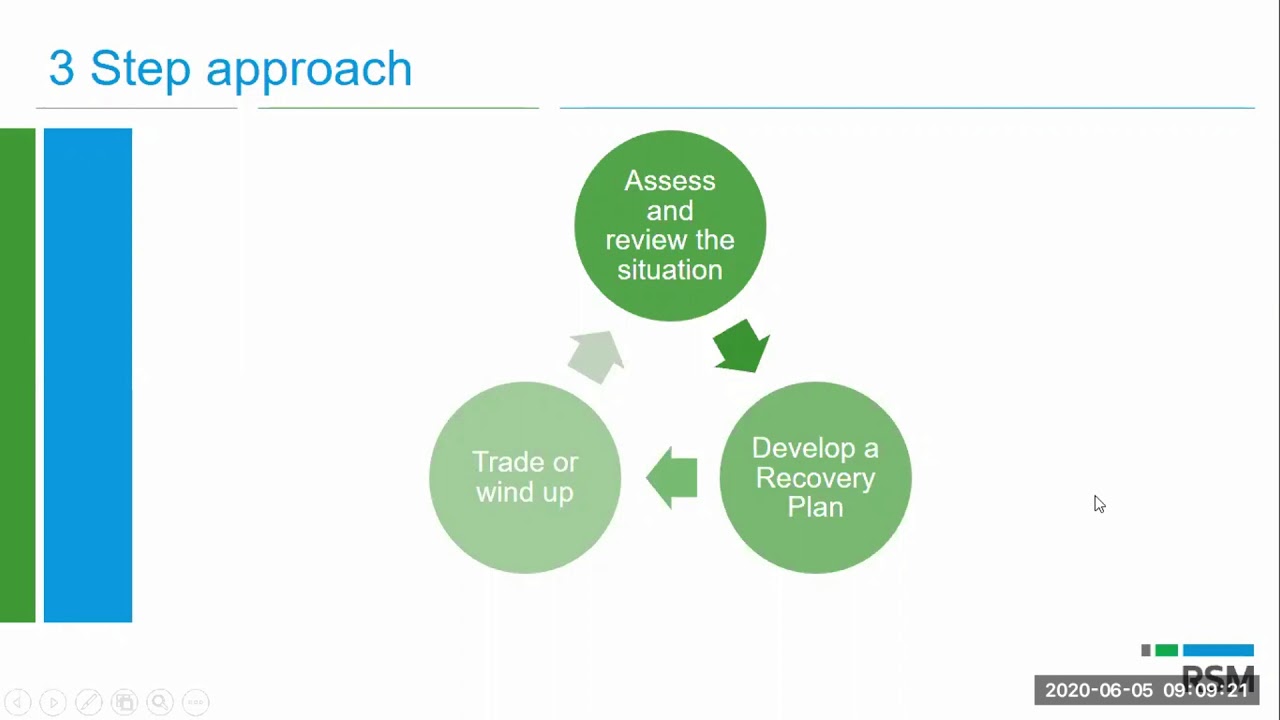 3 Step approach

Assess and review the situation

Develop a Recovery Plan

Trade or wind up

RSM

2020-06-05 09:09:21